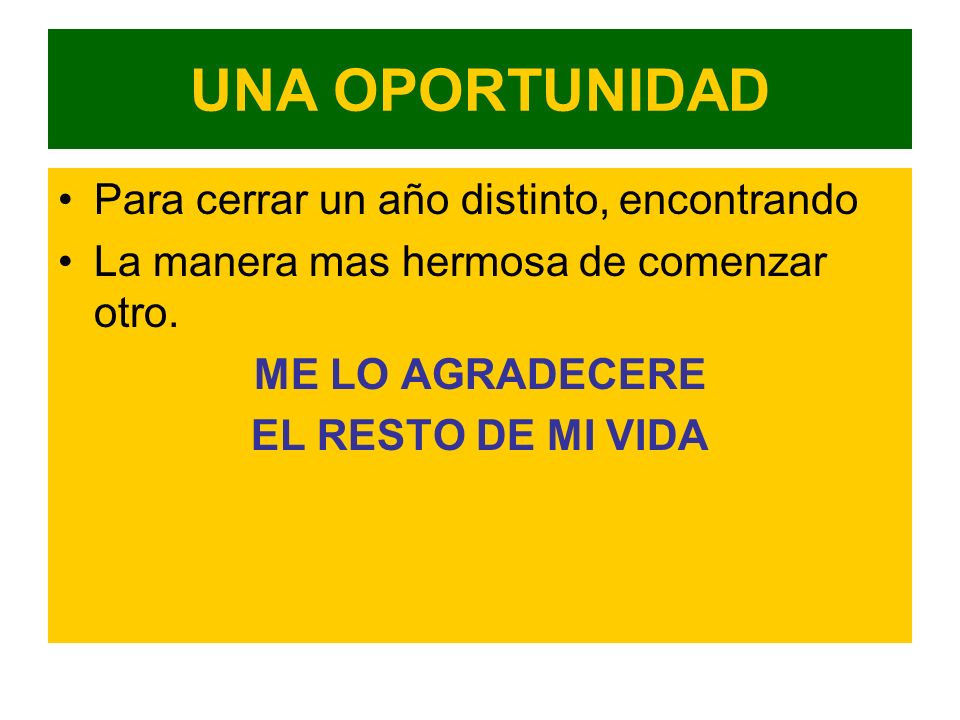 UNA OPORTUNIDAD

• Para cerrar un año distinto, encontrando
• La manera mas hermosa de comenzar otro.

ME LO AGRADECERE
EL RESTO DE MI VIDA